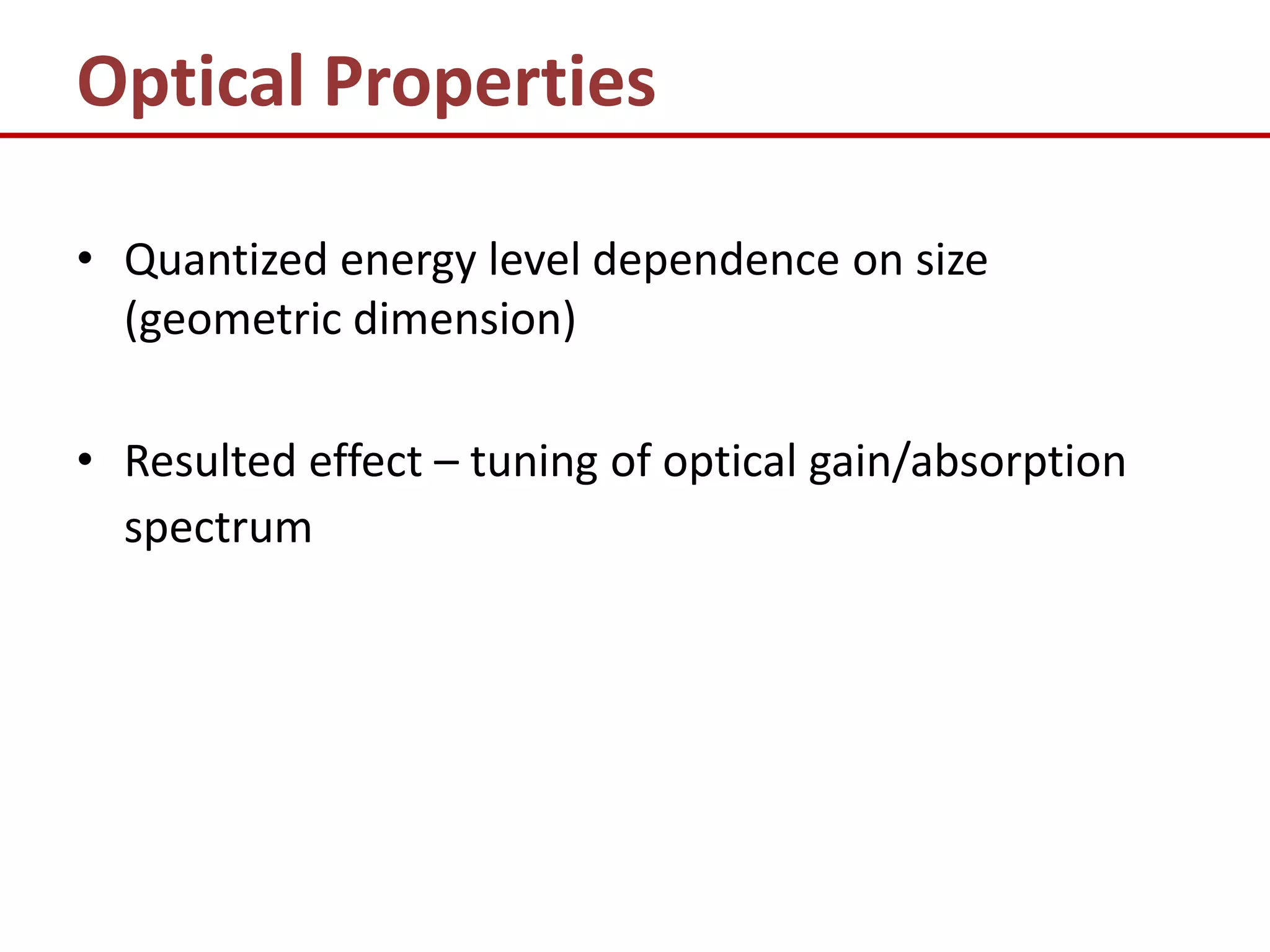 Optical Properties

• Quantized energy level dependence on size (geometric dimension)

• Resulted effect – tuning of optical gain/absorption spectrum